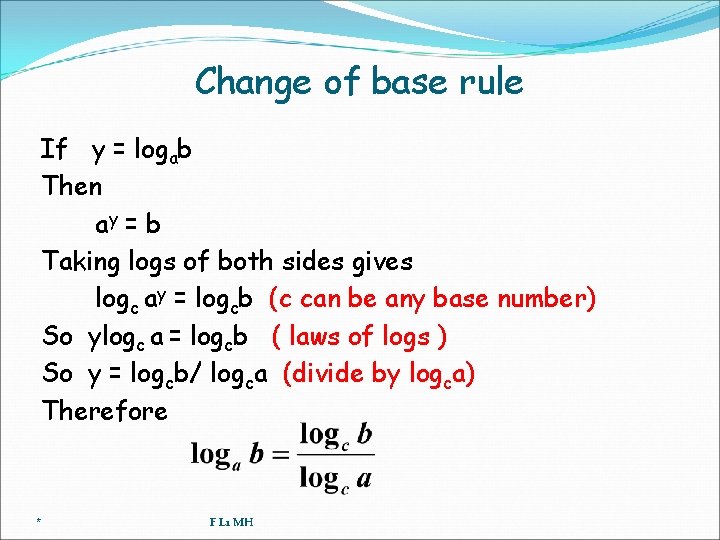 Change of base rule

If $y = \log_a b$

Then

$a^y = b$

Taking logs of both sides gives

$\log_c a^y = \log_c b$ (c can be any base number)

So $y\log_c a = \log_c b$ ( laws of logs )

So $y = \log_c b / \log_c a$ (divide by $\log_c a$)

Therefore

$\log_a b = \frac{\log_c b}{\log_c a}$

*

F L1 MH